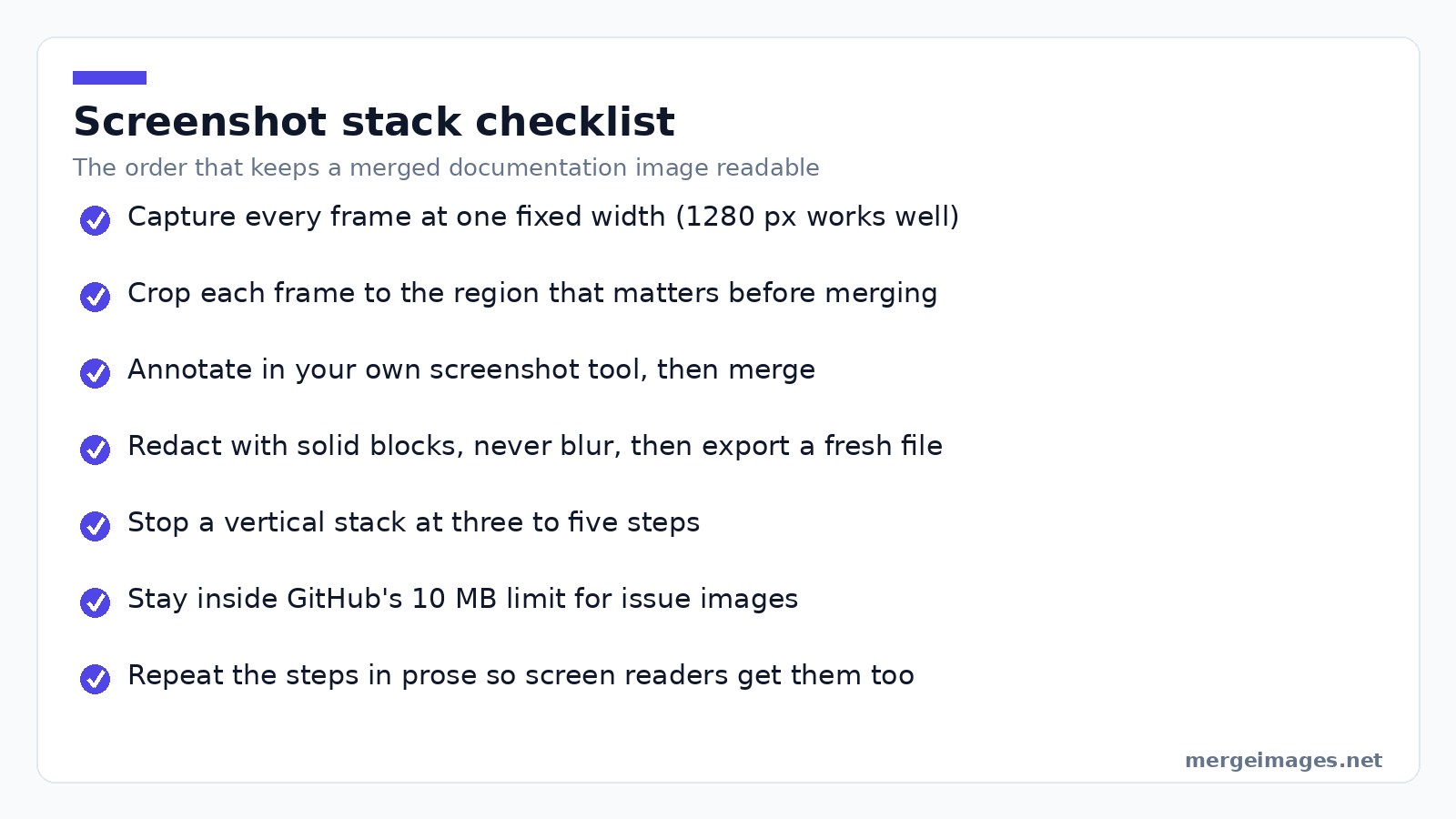 Screenshot stack checklist

The order that keeps a merged documentation image readable

Capture every frame at one fixed width (1280 px works well)

Crop each frame to the region that matters before merging

Annotate in your own screenshot tool, then merge

Redact with solid blocks, never blur, then export a fresh file

Stop a vertical stack at three to five steps

Stay inside GitHub's 10 MB limit for issue images

Repeat the steps in prose so screen readers get them too

mergeimages.net